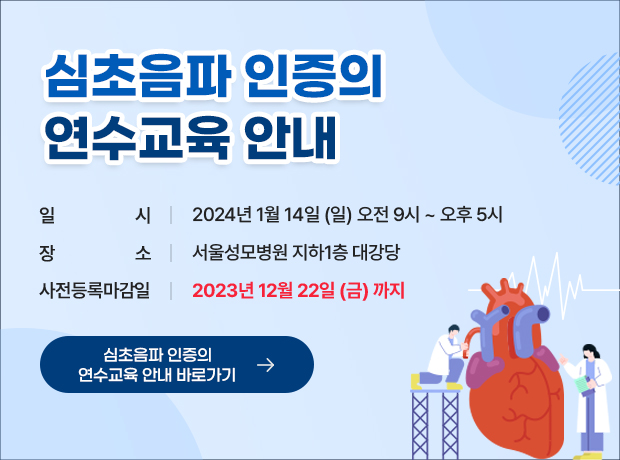 심초음파 인증의
연수교육 안내

일 시 | 2024년 1월 14일 (일) 오전 9시 ~ 오후 5시
장 소 | 서울성모병원 지하1층 대강당
사전등록마감일 | 2023년 12월 22일 (금) 까지

심초음파 인증의
연수교육 안내 바로가기 →